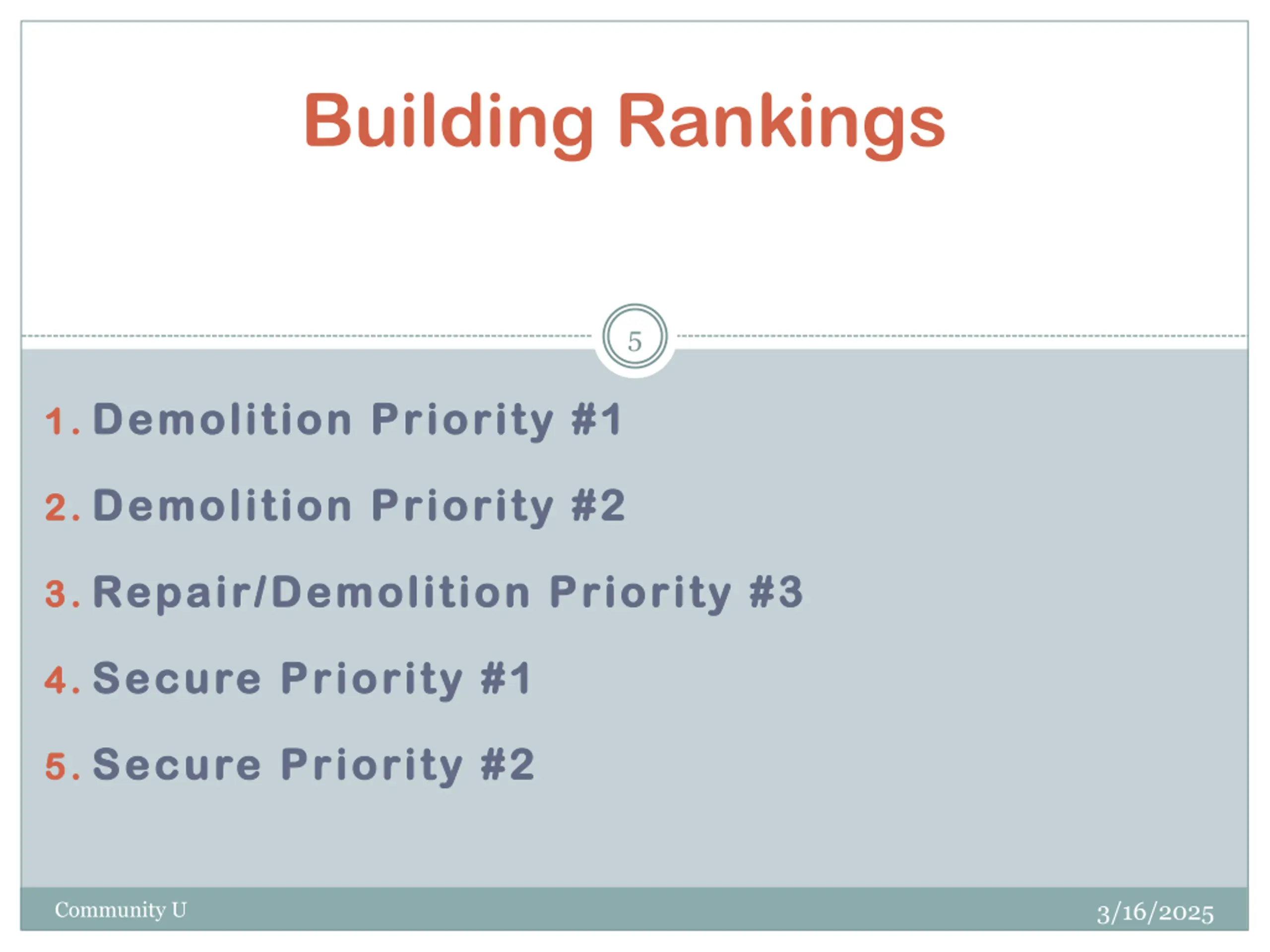 Building Rankings

5

1. Demolition Priority #1
2. Demolition Priority #2
3. Repair/Demolition Priority #3
4. Secure Priority #1
5. Secure Priority #2

Community U

3/16/2025